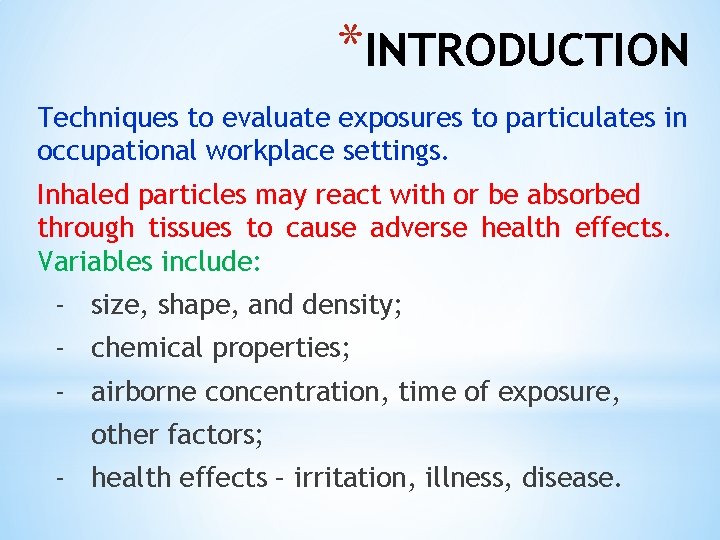 *INTRODUCTION

Techniques to evaluate exposures to particulates in occupational workplace settings.

Inhaled particles may react with or be absorbed through tissues to cause adverse health effects. Variables include:

- size, shape, and density;
- chemical properties;
- airborne concentration, time of exposure, other factors;
- health effects – irritation, illness, disease.